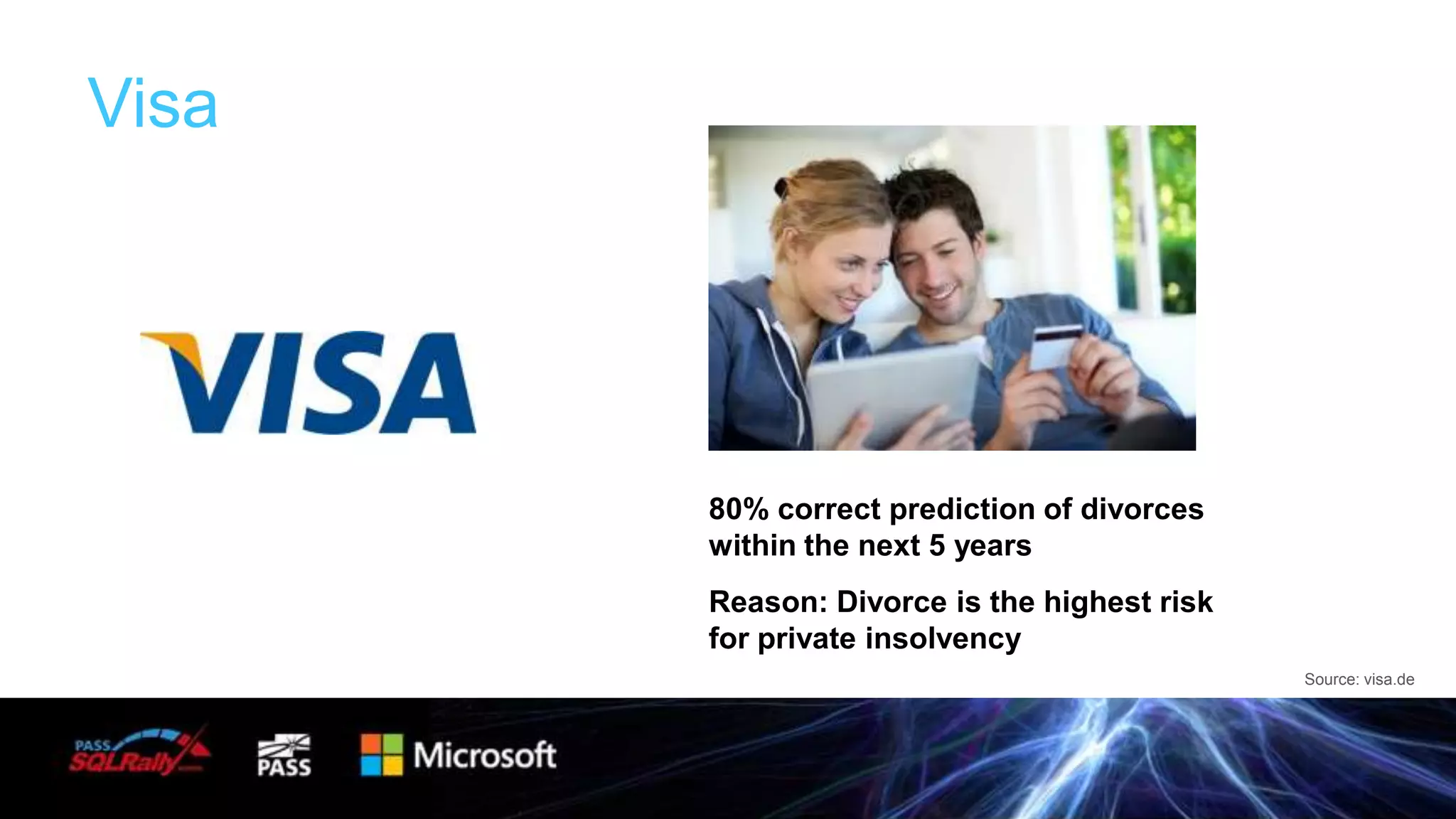 Visa

VISA

80% correct prediction of divorces within the next 5 years

Reason: Divorce is the highest risk for private insolvency

Source: visa.de

PASS SQLRally

PASS

Microsoft